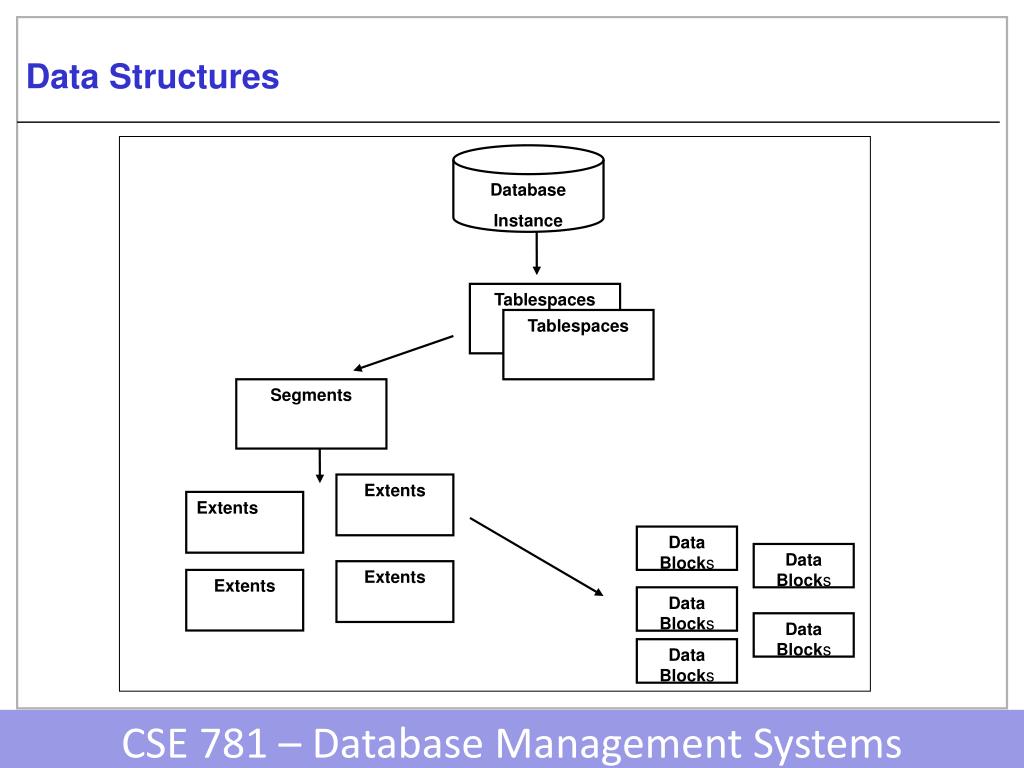 Data Structures

Database Instance

Tablespaces

Tablespaces

Segments

Extents

Extents

Extents

Extents

Data Blocks

Data Blocks

Data Blocks

Data Blocks

Data Blocks

CSE 781 – Database Management Systems